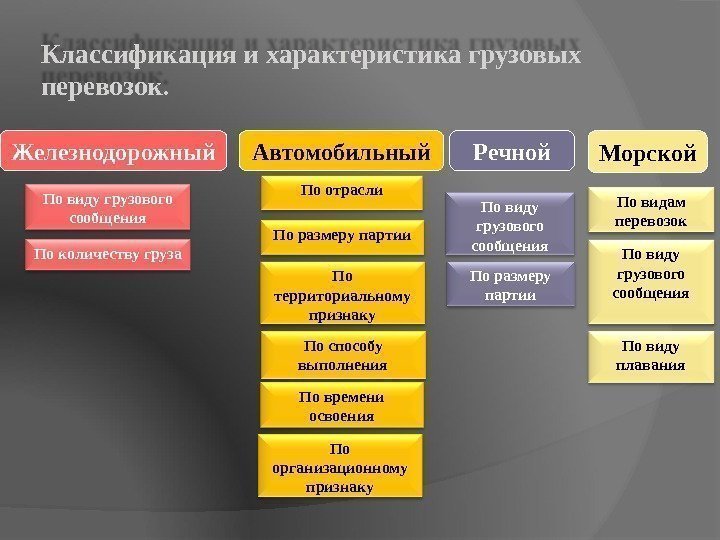 Классификация и характеристика грузовых перевозок.

Железнодорожный

По виду грузового сообщения

По количеству груза

Автомобильный

По отрасли

По размеру партии

По территориальному признаку

По способу выполнения

По времени освоения

По организационному признаку

Речной

По виду грузового сообщения

По размеру партии

Морской

По видам перевозок

По виду грузового сообщения

По виду плавания